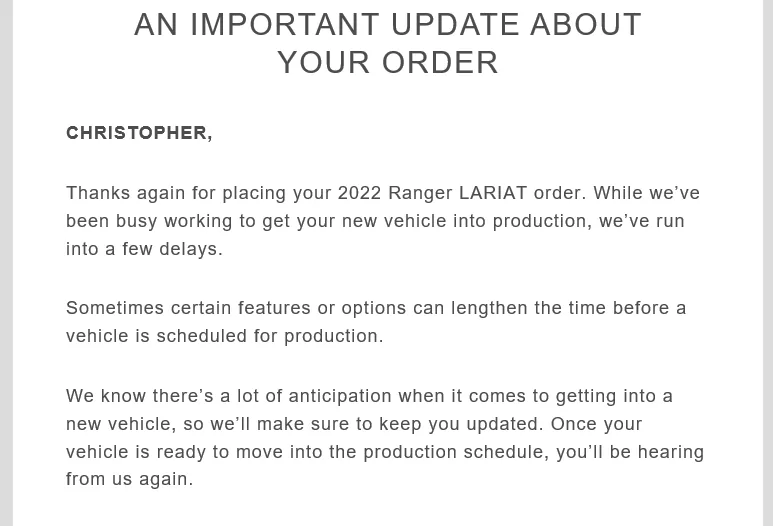 AN IMPORTANT UPDATE ABOUT YOUR ORDER

CHRISTOPHER,

Thanks again for placing your 2022 Ranger LARIAT order. While we've been busy working to get your new vehicle into production, we've run into a few delays.

Sometimes certain features or options can lengthen the time before a vehicle is scheduled for production.

We know there's a lot of anticipation when it comes to getting into a new vehicle, so we'll make sure to keep you updated. Once your vehicle is ready to move into the production schedule, you'll be hearing from us again.